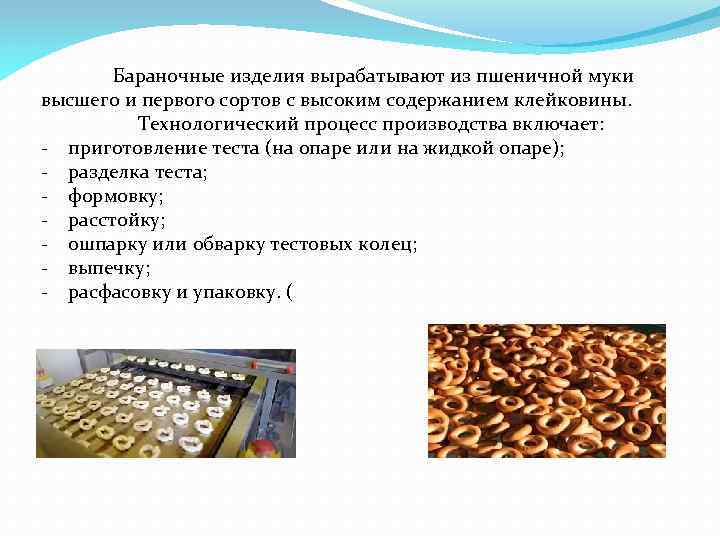 Бараночные изделия вырабатывают из пшеничной муки высшего и первого сортов с высоким содержанием клейковины.

Технологический процесс производства включает:
- приготовление теста (на опаре или на жидкой опаре);
- разделка теста;
- формовку;
- расстойку;
- ошпарку или обварку тестовых колец;
- выпечку;
- расфасовку и упаковку. (